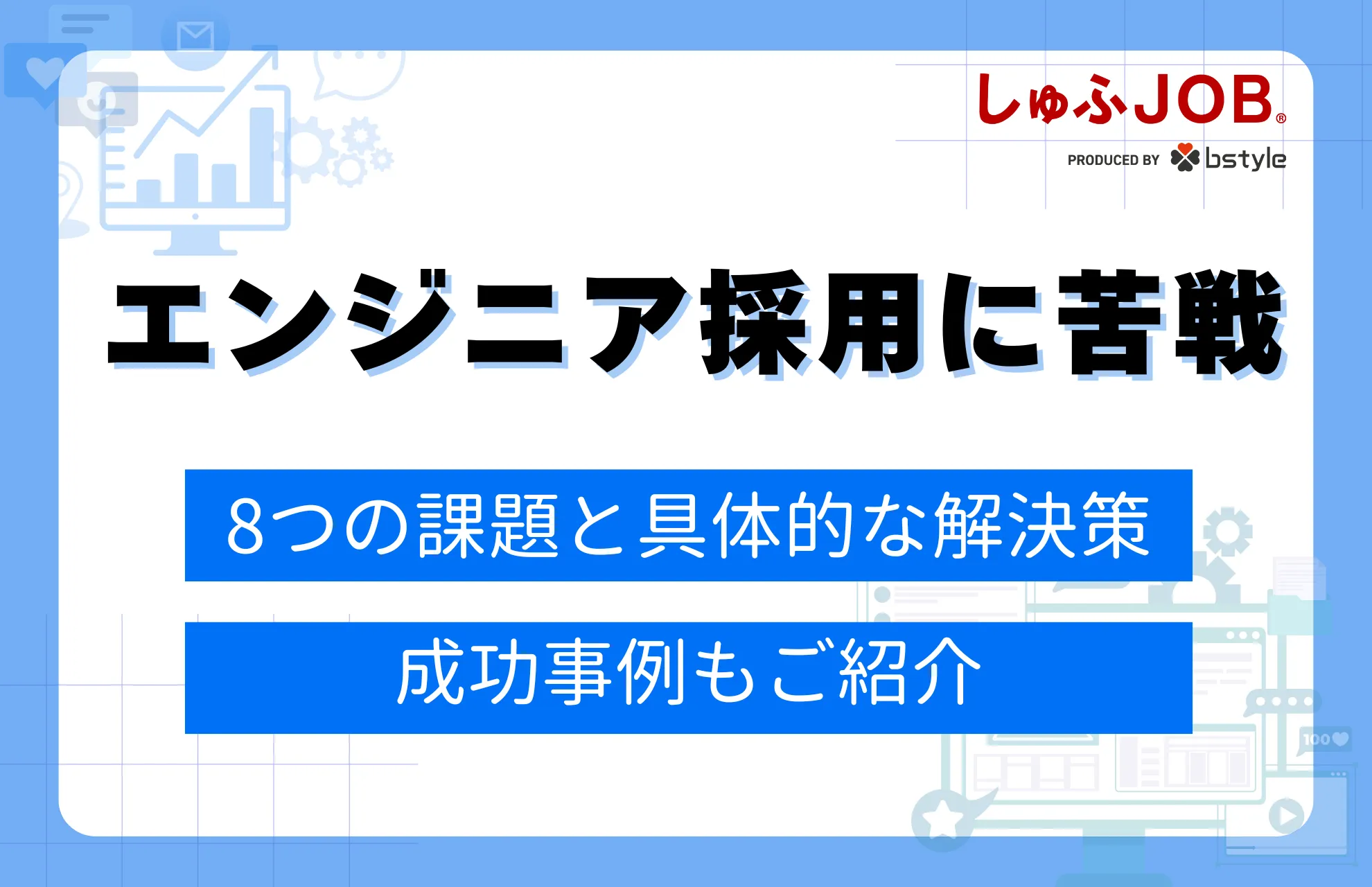 しゅふJOB®
PRODUCED BY bstyle

エンジニア採用に苦戦

8つの課題と具体的な解決策

成功事例もご紹介

100